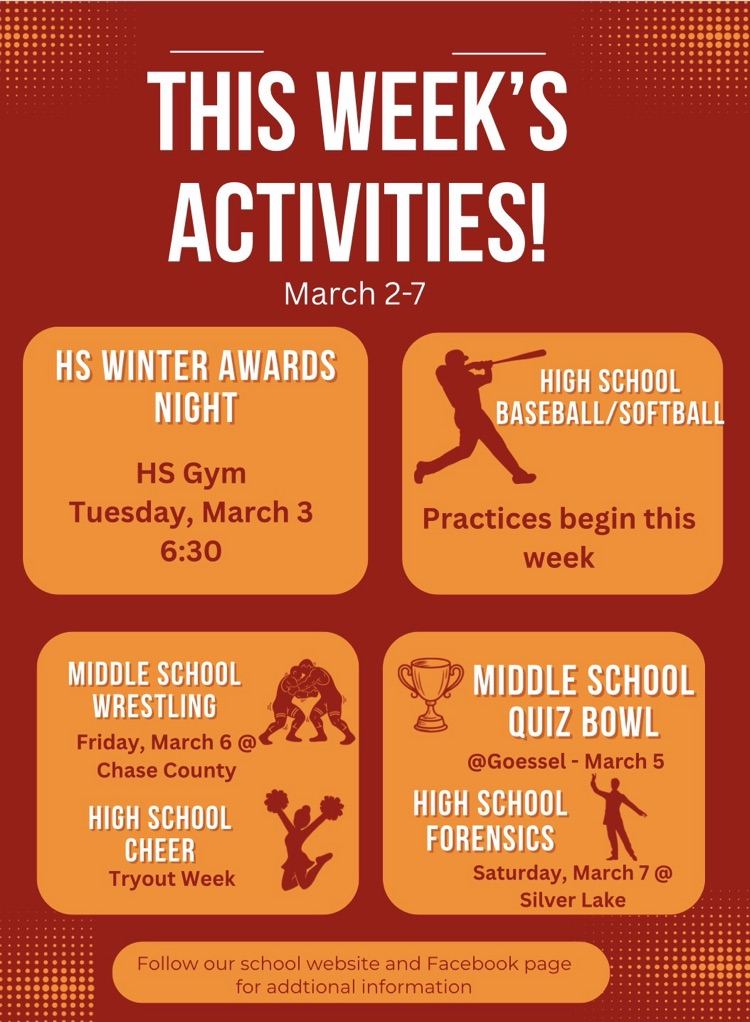 THIS WEEK'S ACTIVITIES!

March 2-7

HS WINTER AWARDS NIGHT

HS Gym
Tuesday, March 3
6:30

HIGH SCHOOL BASEBALL/SOFTBALL

Practices begin this week

MIDDLE SCHOOL WRESTLING

Friday, March 6 @ Chase County

HIGH SCHOOL CHEER

Tryout Week

MIDDLE SCHOOL QUIZ BOWL

@Goessel - March 5

HIGH SCHOOL FORENSICS

Saturday, March 7 @ Silver Lake

Follow our school website and Facebook page for addtional information